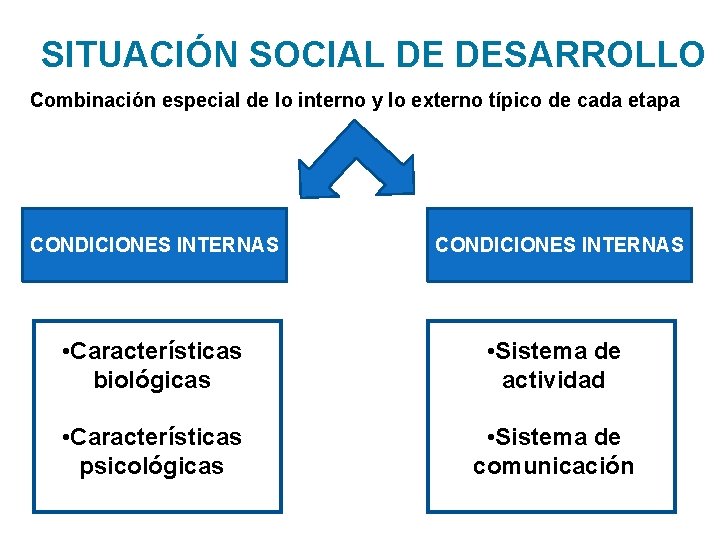 SITUACIÓN SOCIAL DE DESARROLLO

Combinación especial de lo interno y lo externo típico de cada etapa

CONDICIONES INTERNAS

• Características biológicas

• Características psicológicas

CONDICIONES INTERNAS

• Sistema de actividad

• Sistema de comunicación